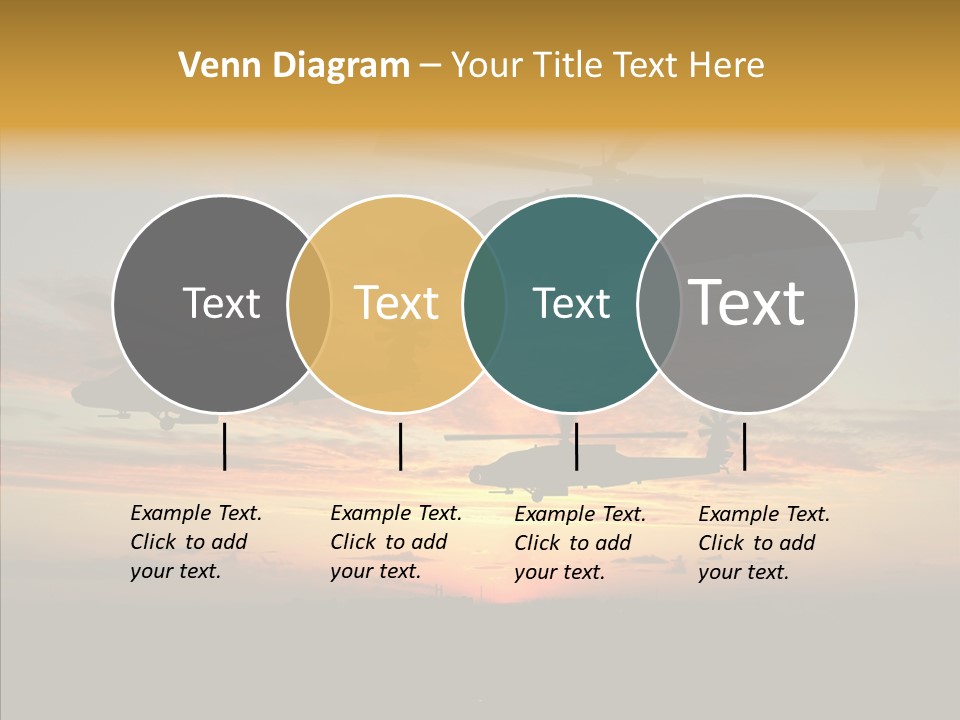 Venn Diagram – Your Title Text Here

Text

Text

Text

Text

Example Text. Click to add your text.

Example Text. Click to add your text.

Example Text. Click to add your text.

Example Text. Click to add your text.